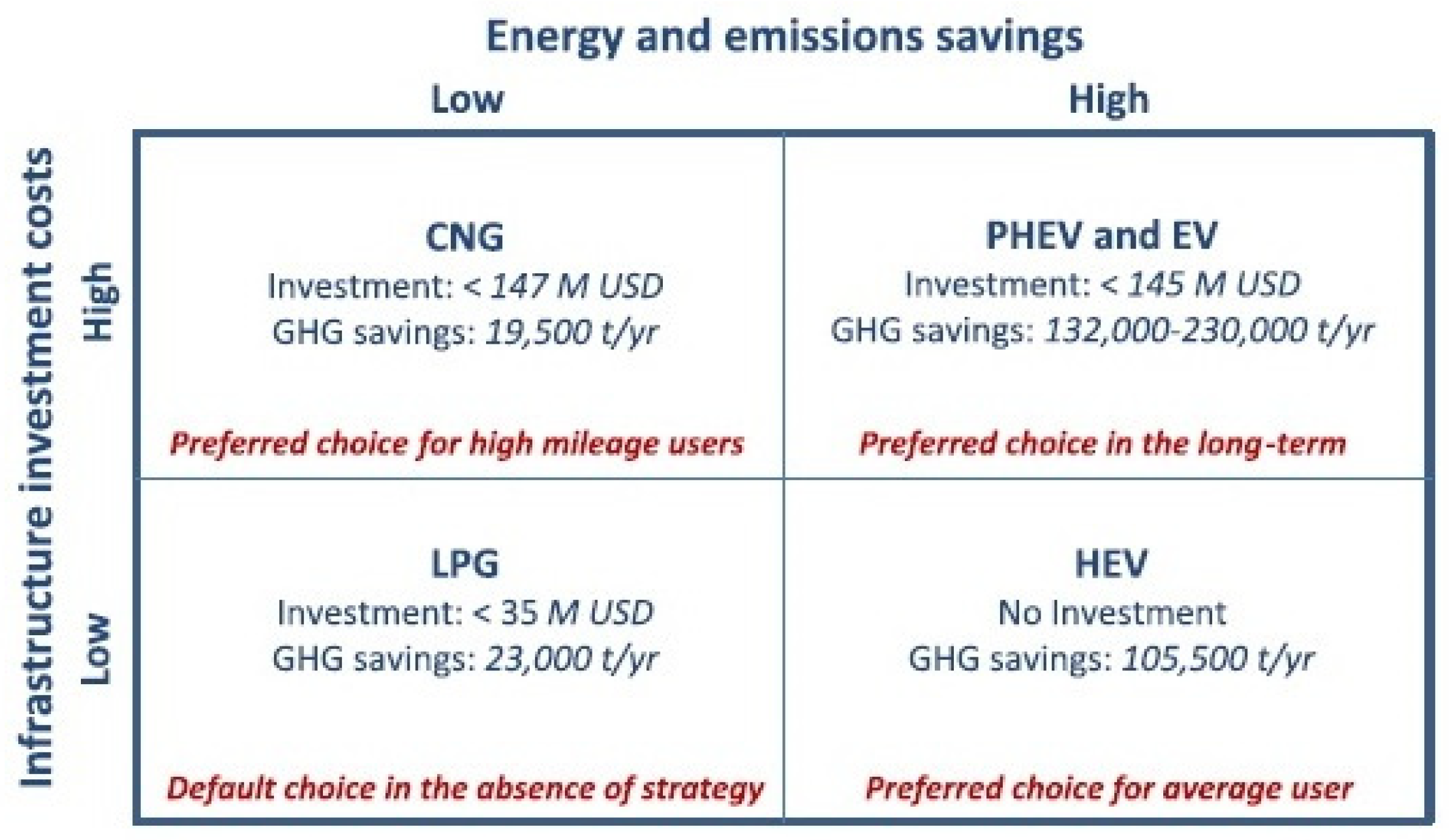 Energy and emissions savings

Low

High

Infrastructure investment costs

High

Low

CNG
Investment: < 147 M USD
GHG savings: 19,500 t/yr

Preferred choice for high mileage users

PHEV and EV
Investment: < 145 M USD
GHG savings: 132,000-230,000 t/yr

Preferred choice in the long-term

LPG
Investment: < 35 M USD
GHG savings: 23,000 t/yr

Default choice in the absence of strategy

HEV
No Investment
GHG savings: 105,500 t/yr

Preferred choice for average user